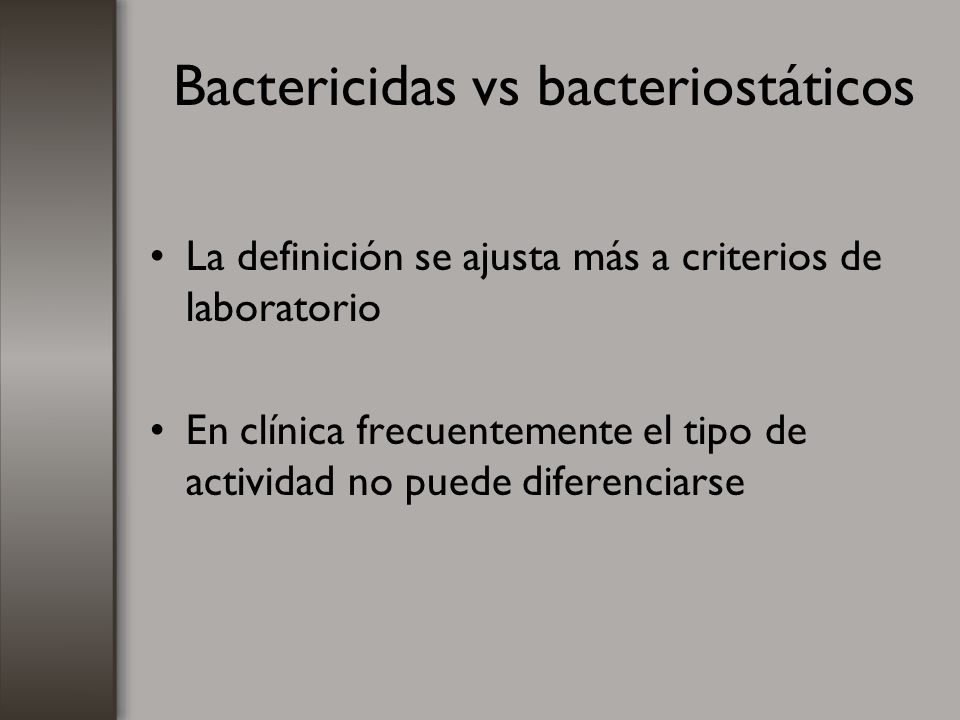 Bactericidas vs bacteriostáticos

• La definición se ajusta más a criterios de laboratorio

• En clínica frecuentemente el tipo de actividad no puede diferenciarse